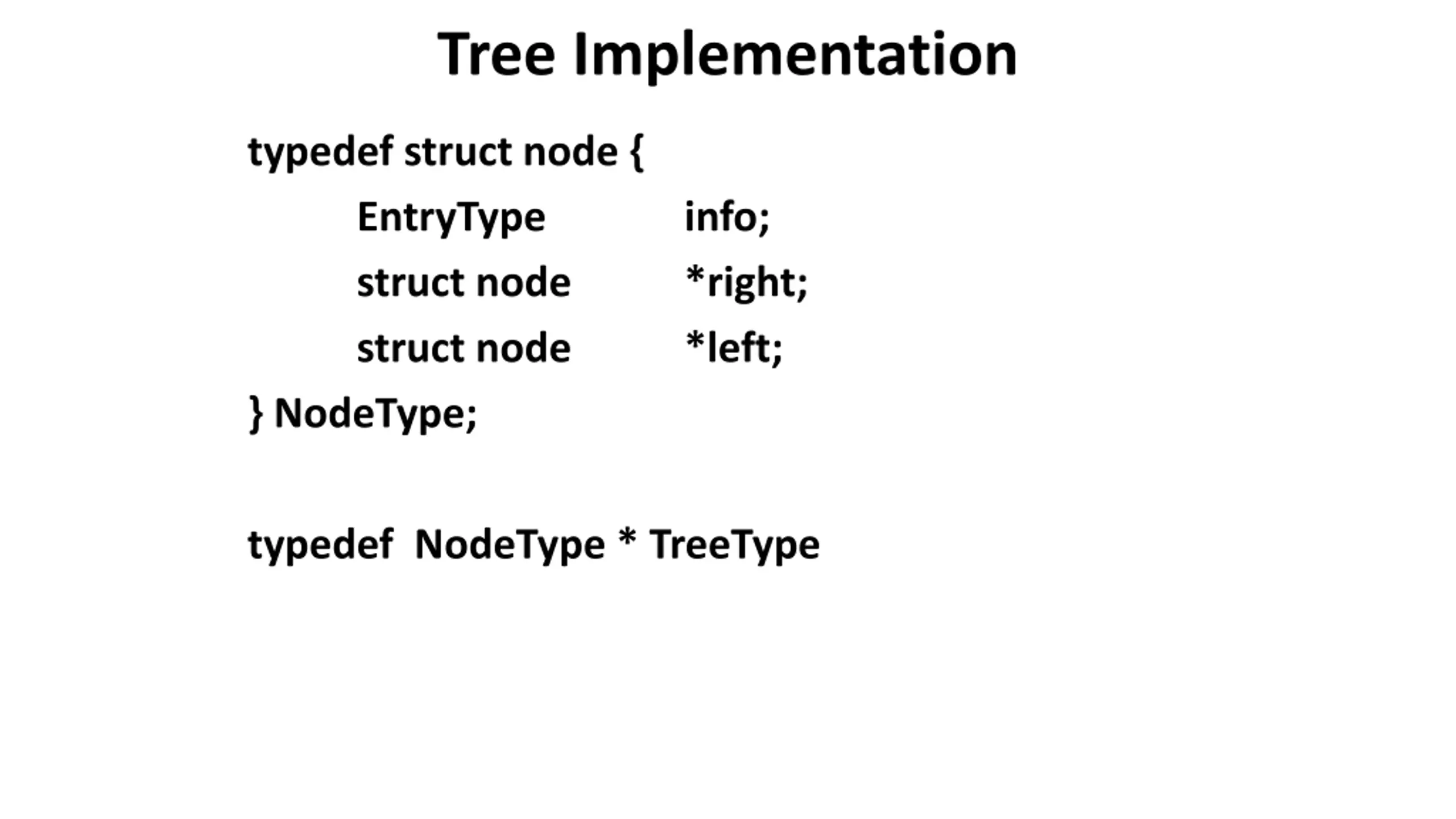 Tree Implementation

typedef struct node {
EntryType info;
struct node *right;
struct node *left;
} NodeType;

typedef NodeType * TreeType